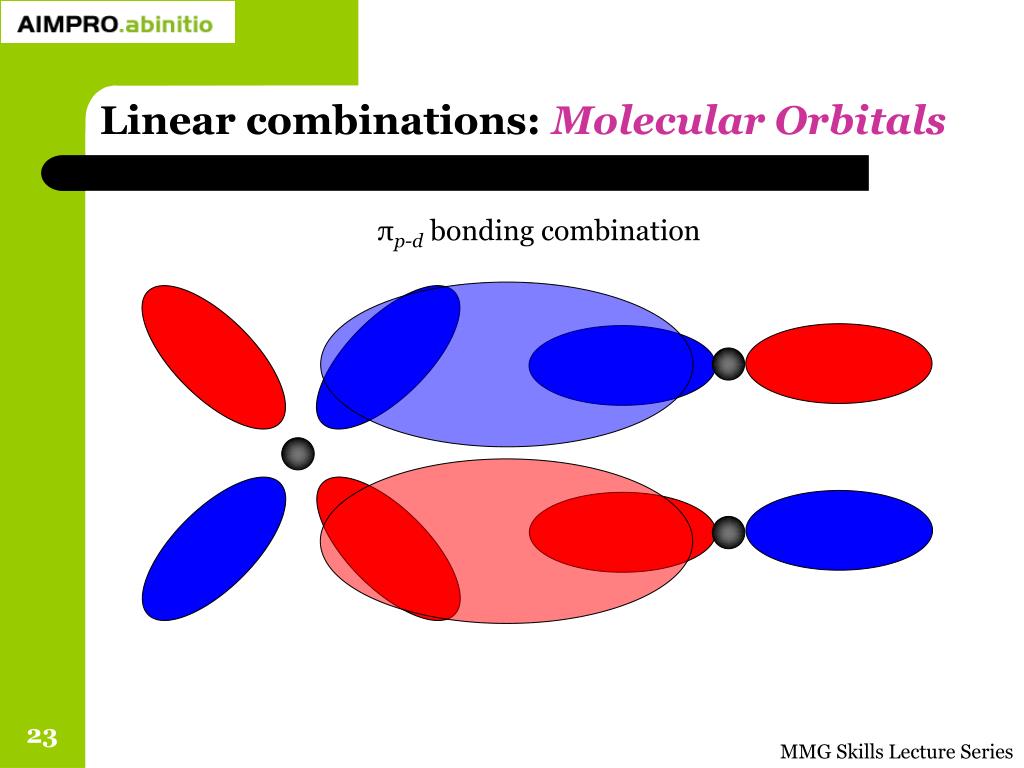 AIMPRO.abinitio

Linear combinations: Molecular Orbitals

$\pi_{p\text{-}d}$ bonding combination

23

MMG Skills Lecture Series